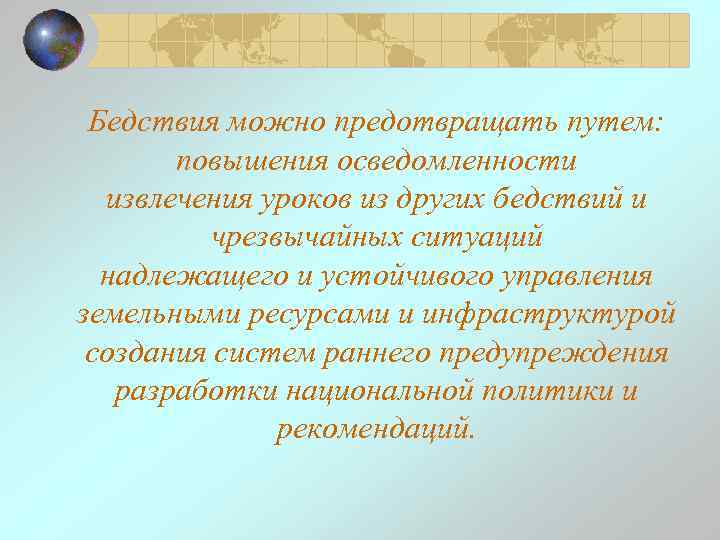 Бедствия можно предотвращать путем:
повышения осведомленности
извлечения уроков из других бедствий и чрезвычайных ситуаций
надлежащего и устойчивого управления земельными ресурсами и инфраструктурой
создания систем раннего предупреждения
разработки национальной политики и рекомендаций.